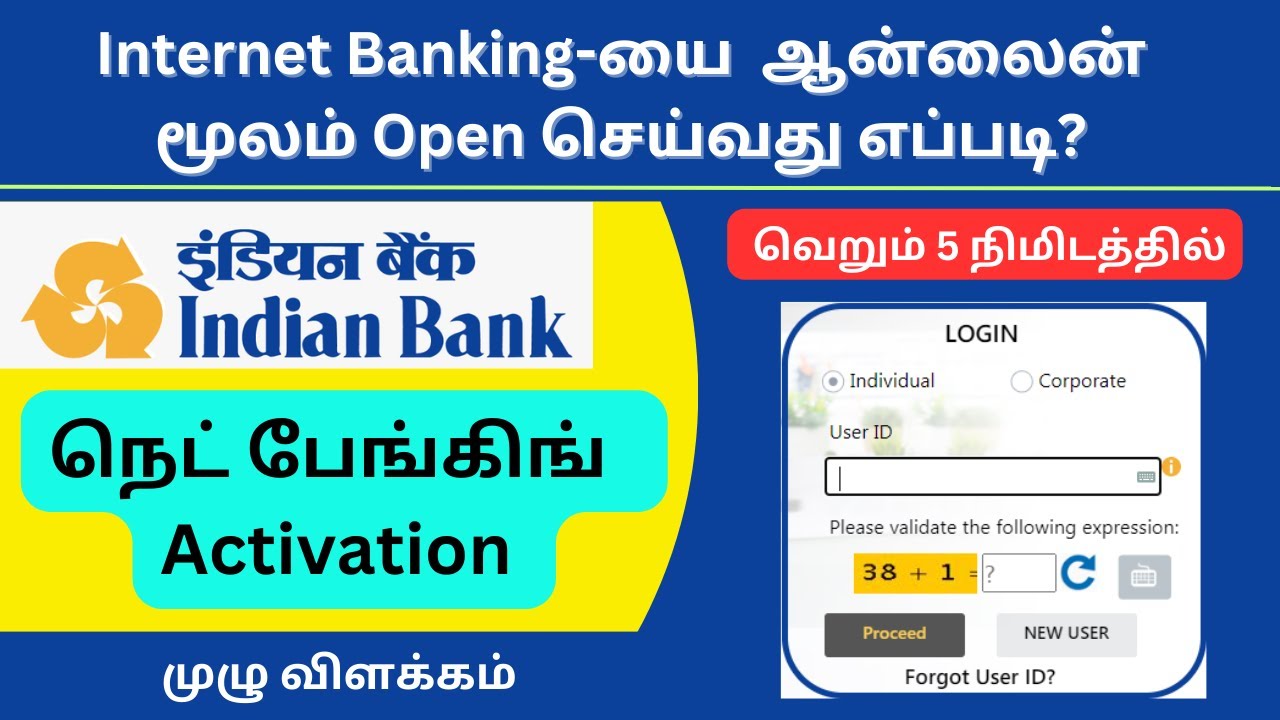 Internet Banking-யை ஆன்லைன் மூலம் Open செய்வது எப்படி?

इंडियन बैंक
Indian Bank

நெட் பேங்கிங் Activation

முழு விளக்கம்

வெறும் 5 நிமிடத்தில்

LOGIN

Individual

Corporate

User ID

Please validate the following expression:

38 + 1 = ?

Proceed

NEW USER

Forgot User ID?